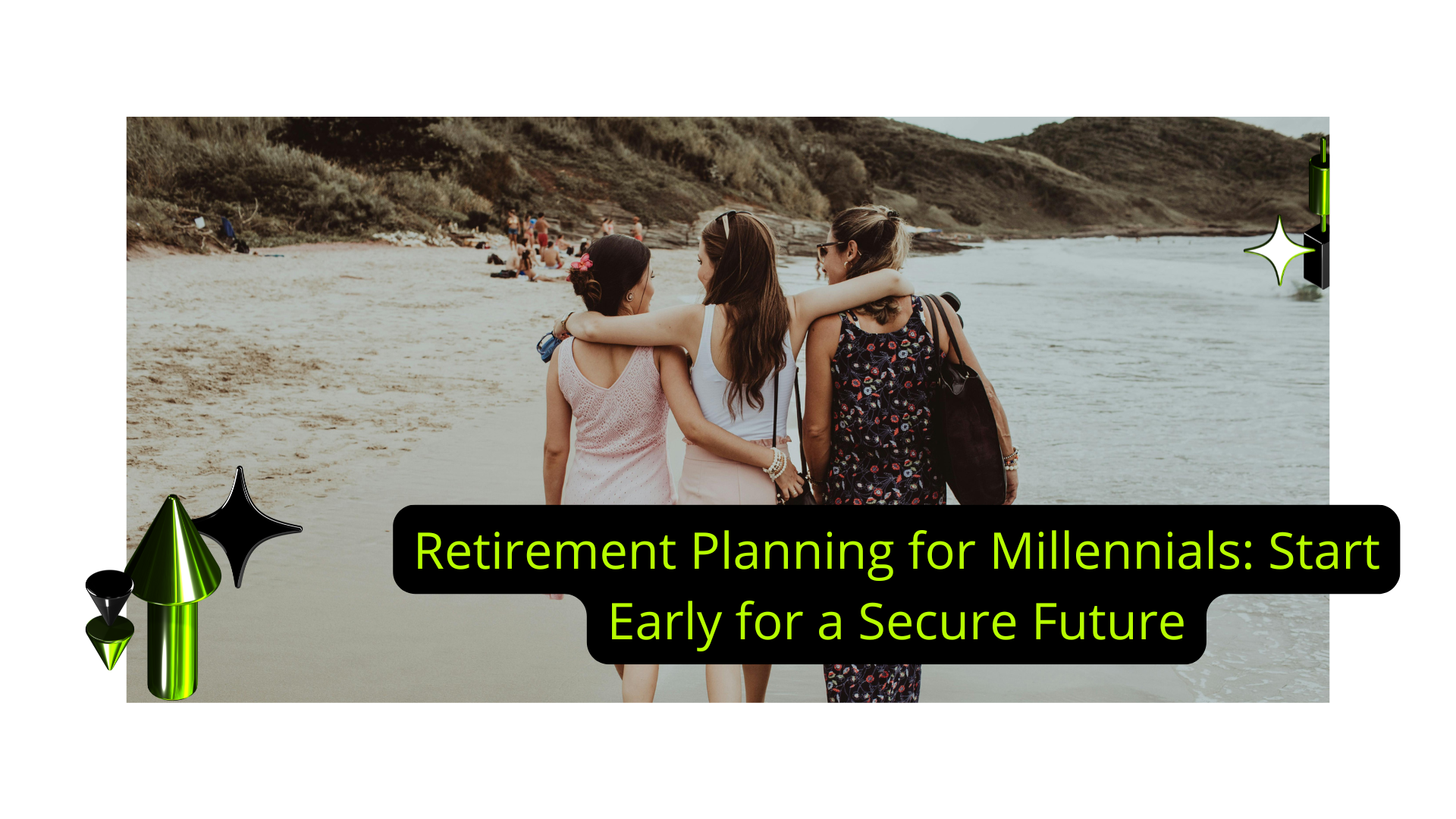 Retirement Planning for Millennials: Start Early for a Secure Future